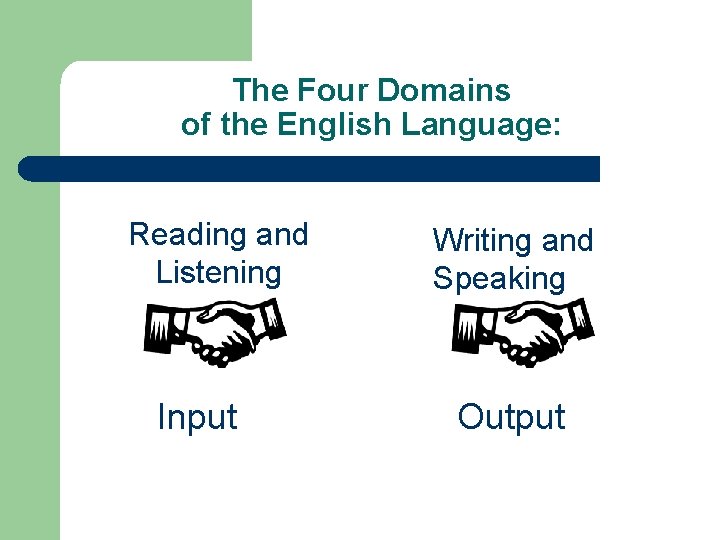 The Four Domains of the English Language:

Reading and Listening

Input

Writing and Speaking

Output